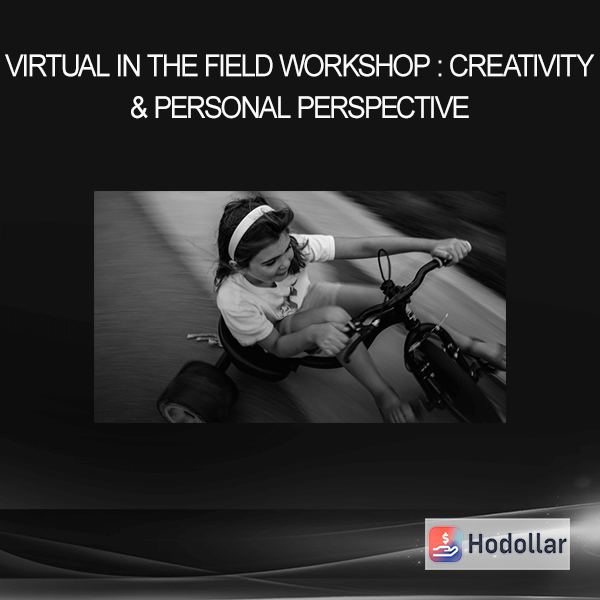 VIRTUAL IN THE FIELD WORKSHOP : CREATIVITY & PERSONAL PERSPECTIVE

Hodollar